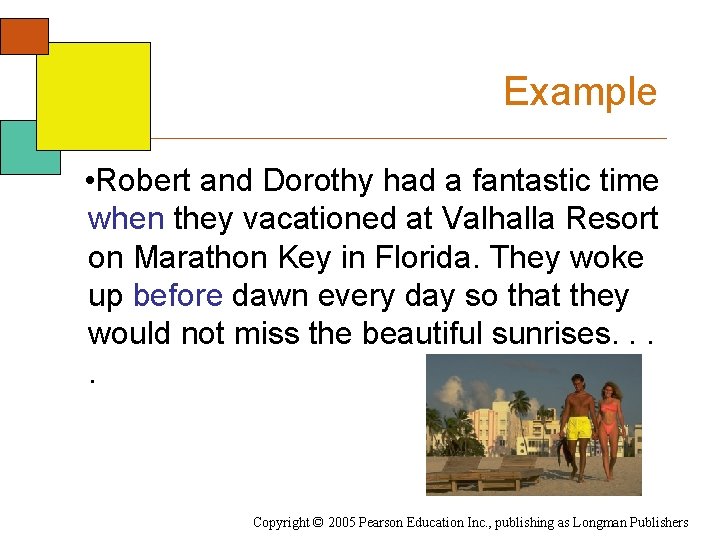 Example

•Robert and Dorothy had a fantastic time when they vacationed at Valhalla Resort on Marathon Key in Florida. They woke up before dawn every day so that they would not miss the beautiful sunrises. . . .

Copyright © 2005 Pearson Education Inc., publishing as Longman Publishers